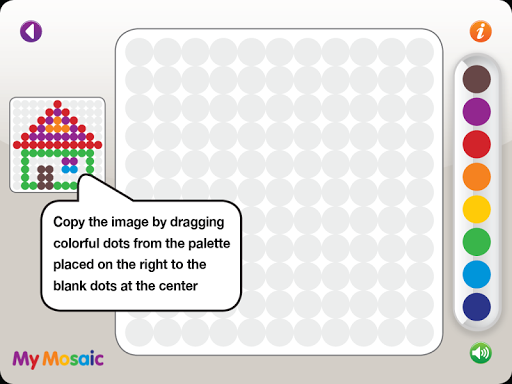 i

Copy the image by dragging colorful dots from the palette placed on the right to the blank dots at the center

My Mosaic